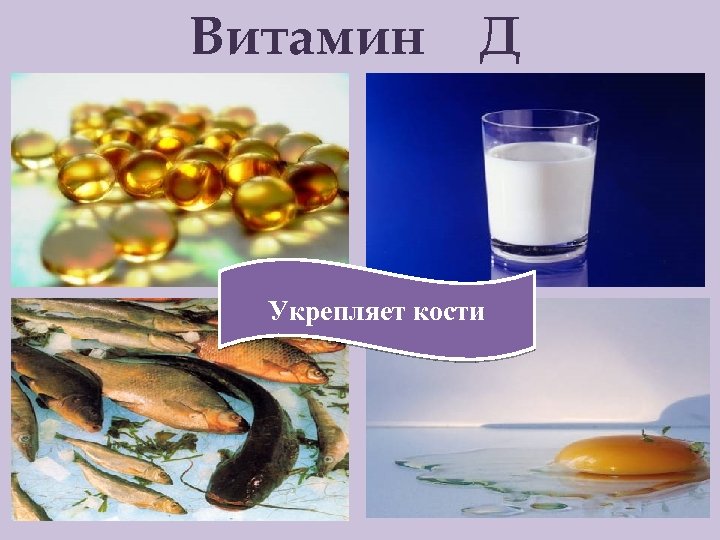 Витамин Д

Укрепляет кости